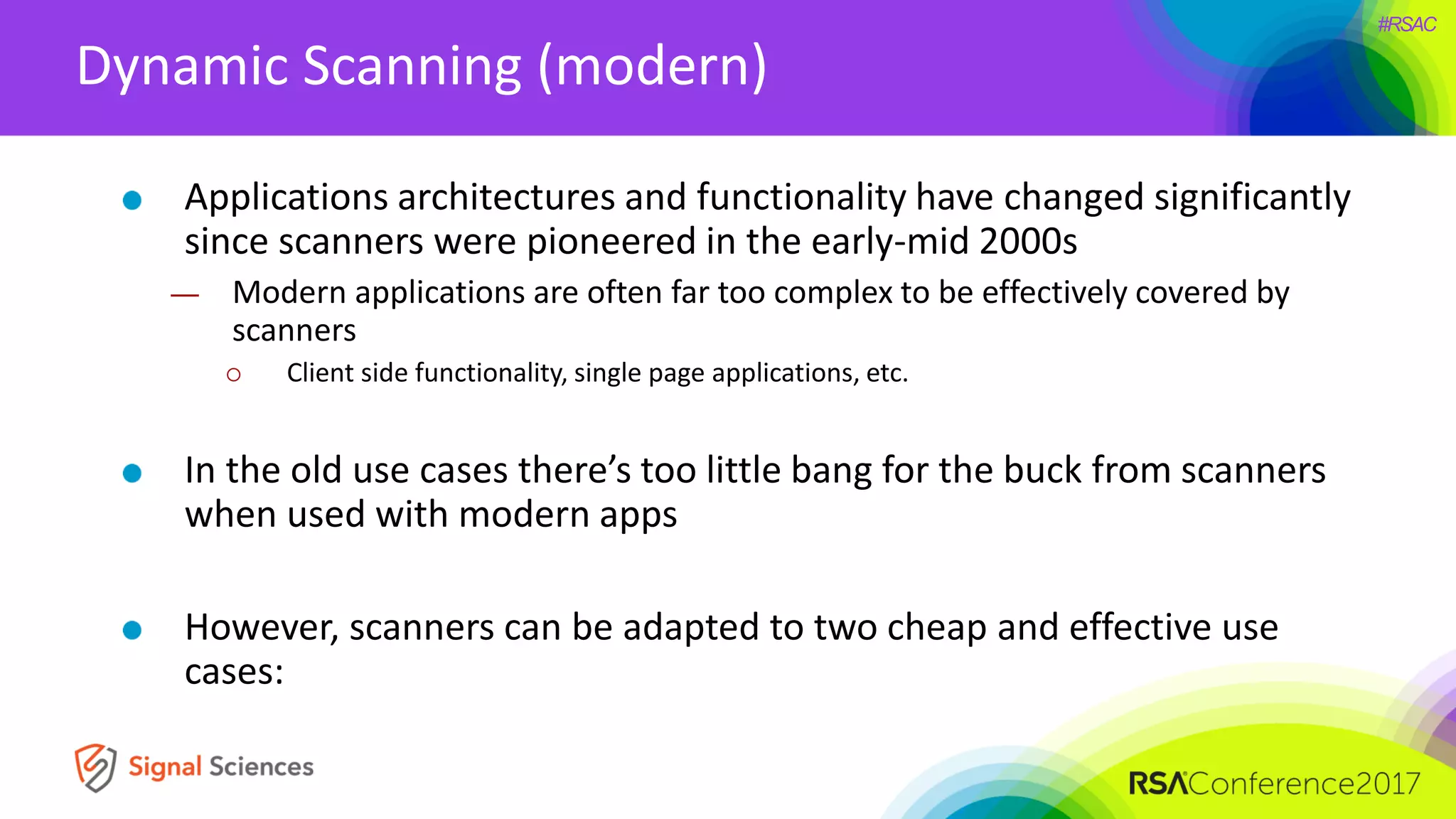 #RSAC

Dynamic Scanning (modern)

● Applications architectures and functionality have changed significantly since scanners were pioneered in the early-mid 2000s

— Modern applications are often far too complex to be effectively covered by scanners

○ Client side functionality, single page applications, etc.

● In the old use cases there's too little bang for the buck from scanners when used with modern apps

● However, scanners can be adapted to two cheap and effective use cases:

Signal Sciences

RSAConference2017